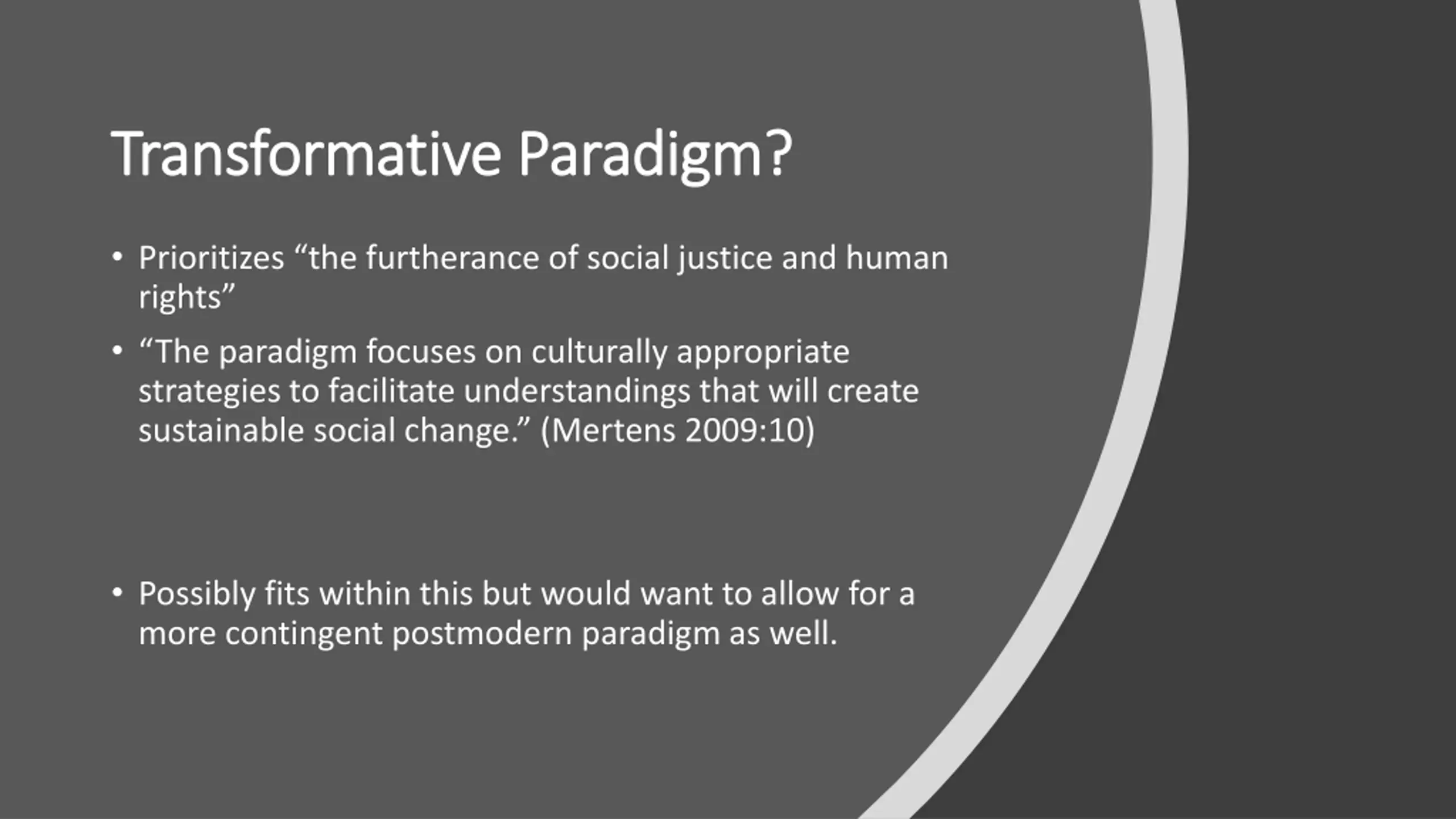 Transformative Paradigm?

• Prioritizes “the furtherance of social justice and human rights”

• “The paradigm focuses on culturally appropriate strategies to facilitate understandings that will create sustainable social change.” (Mertens 2009:10)

• Possibly fits within this but would want to allow for a more contingent postmodern paradigm as well.